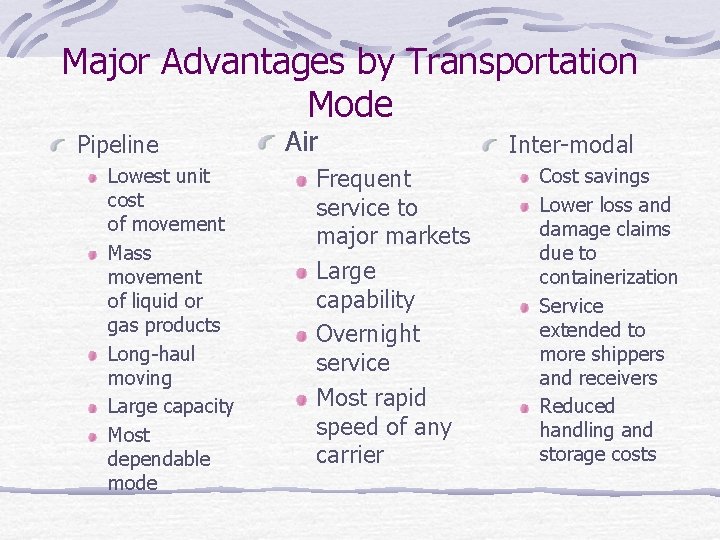 Major Advantages by Transportation Mode

Pipeline
- Lowest unit cost of movement
- Mass movement of liquid or gas products
- Long-haul moving
- Large capacity
- Most dependable mode

Air
- Frequent service to major markets
- Large capability
- Overnight service
- Most rapid speed of any carrier

Inter-modal
- Cost savings
- Lower loss and damage claims due to containerization
- Service extended to more shippers and receivers
- Reduced handling and storage costs